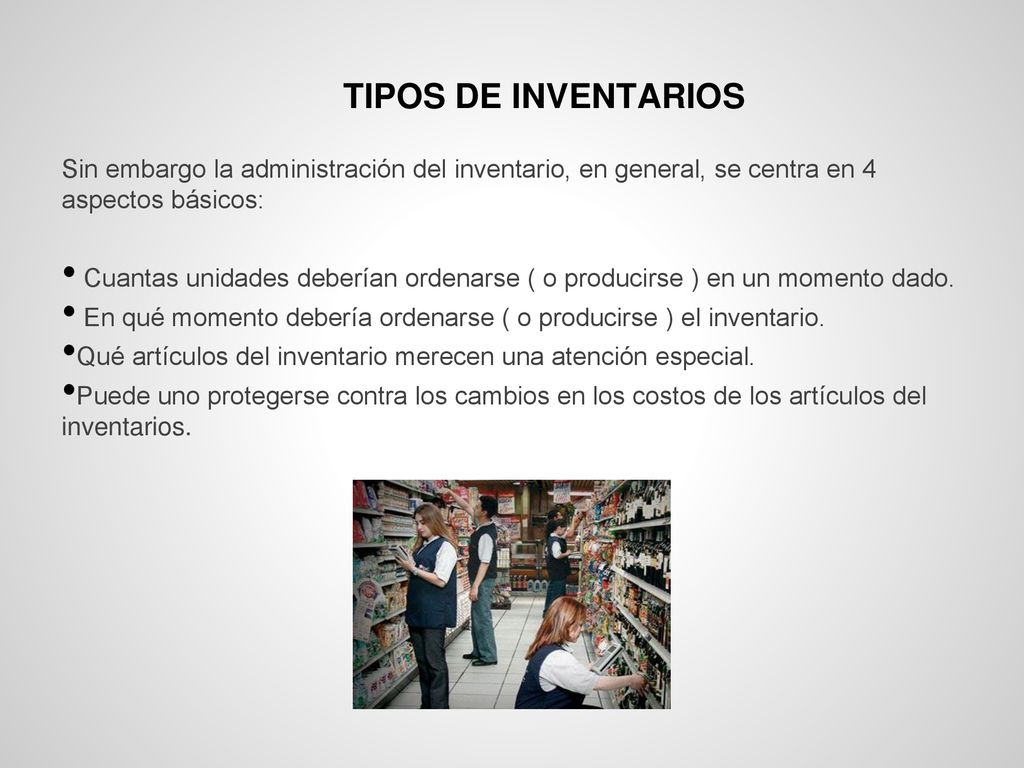 TIPOS DE INVENTARIOS

Sin embargo la administración del inventario, en general, se centra en 4 aspectos básicos:

• Cuantas unidades deberían ordenarse ( o producirse ) en un momento dado.
• En qué momento debería ordenarse ( o producirse ) el inventario.
•Qué artículos del inventario merecen una atención especial.
•Puede uno protegerse contra los cambios en los costos de los artículos del inventarios.